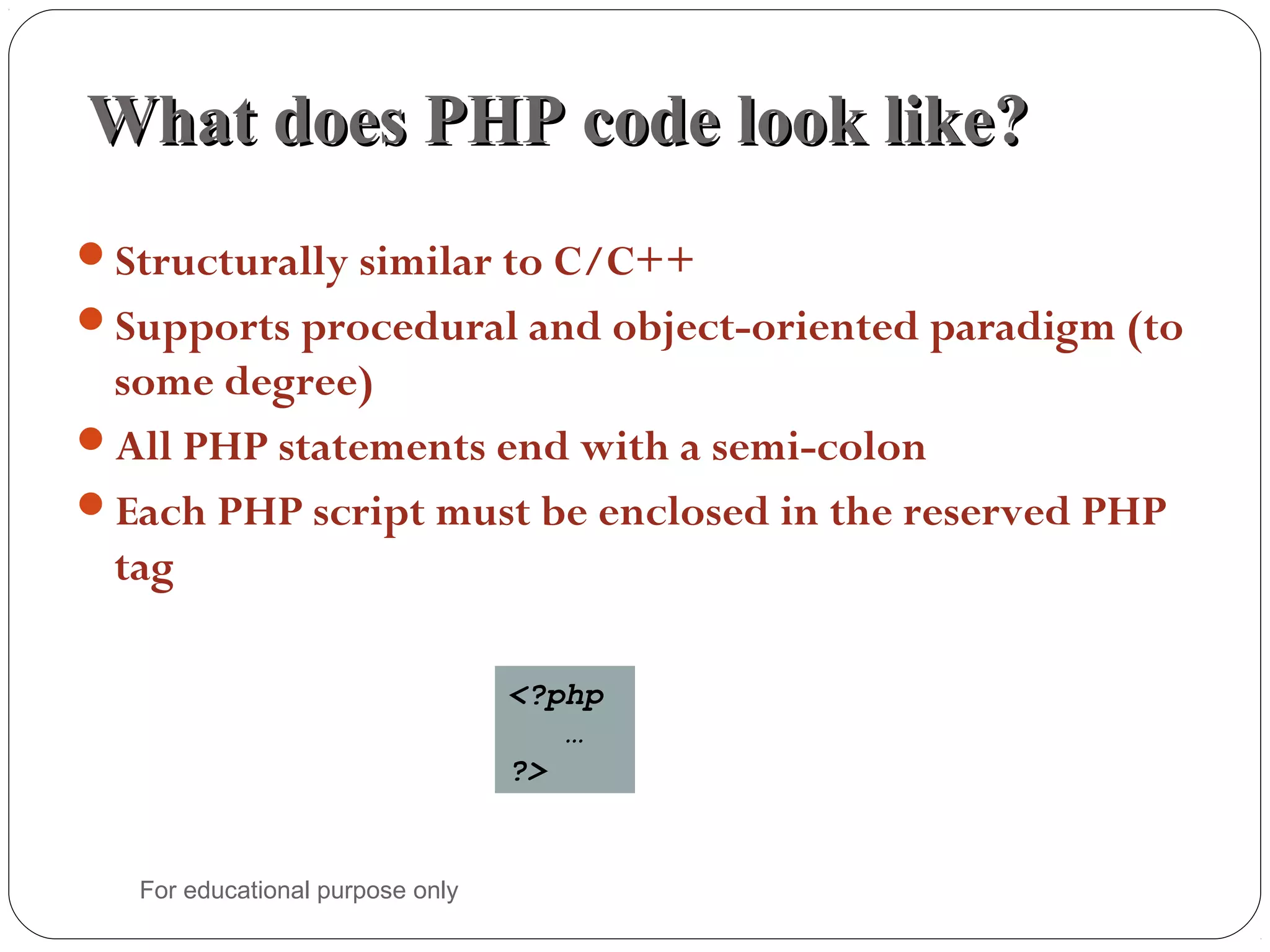 What does PHP code look like?

- Structurally similar to C/C++
- Supports procedural and object-oriented paradigm (to some degree)
- All PHP statements end with a semi-colon
- Each PHP script must be enclosed in the reserved PHP tag

<?php
…
?>

For educational purpose only